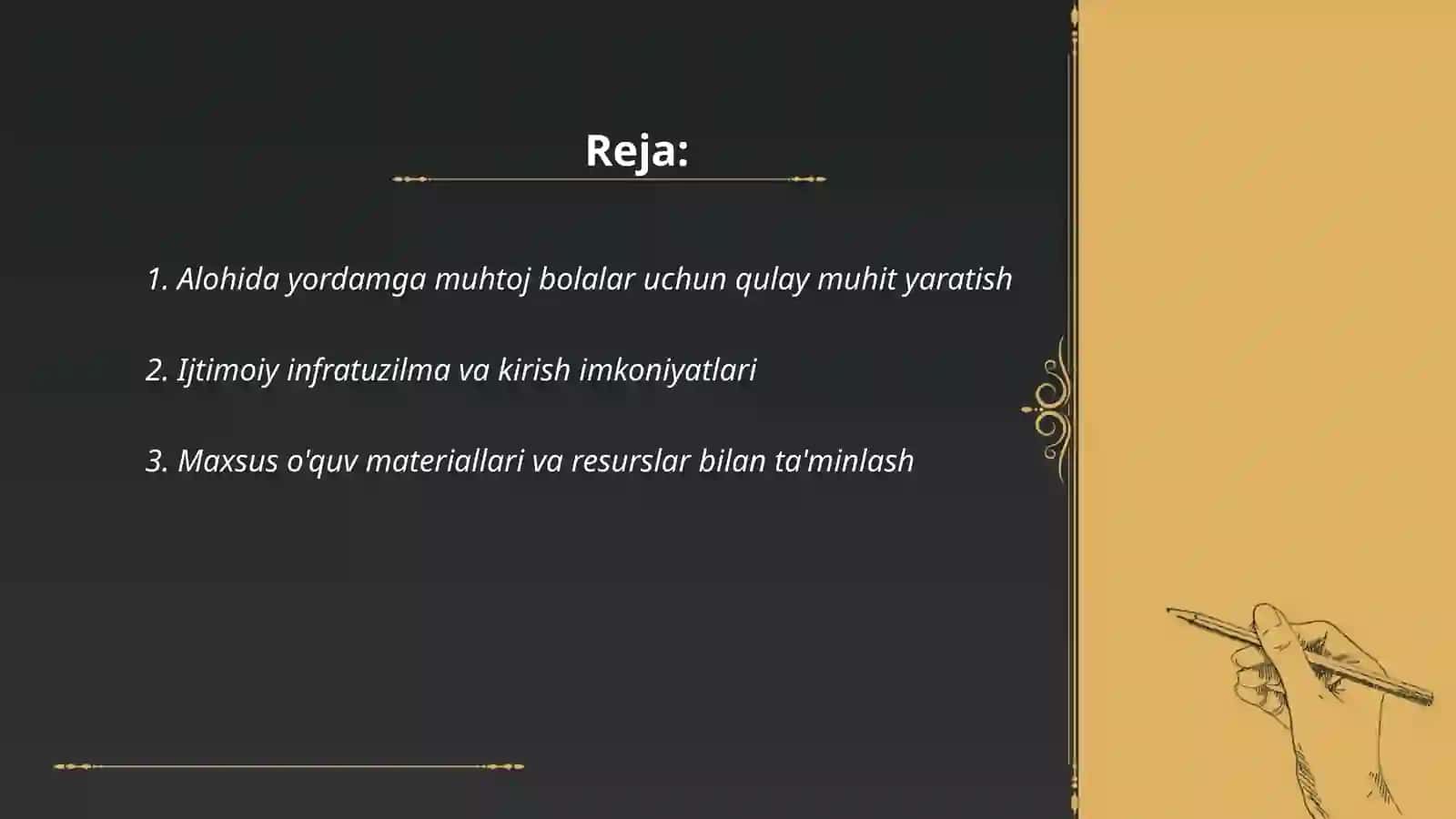 Reja:

1. Alohida yordamga muhtoj bolalar uchun qulay muhit yaratish

2. Ijtimoiy infratuzilma va kirish imkoniyatlari

3. Maxsus o'quv materiallari va resurslar bilan ta'minlash